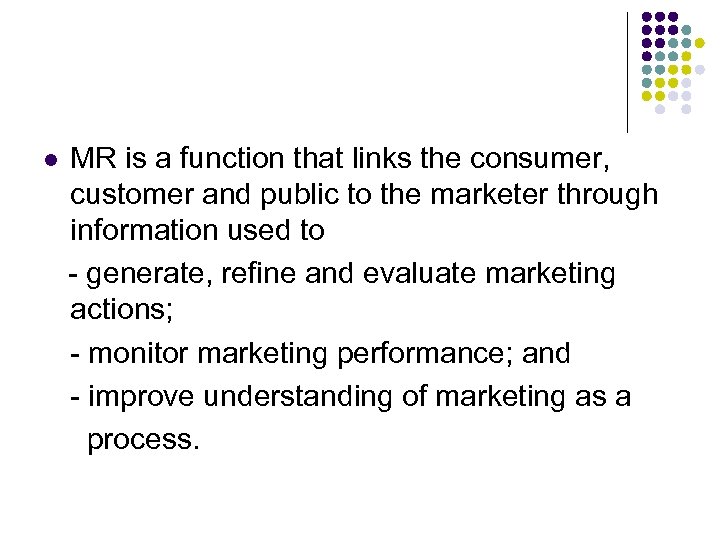 MR is a function that links the consumer, customer and public to the marketer through information used to

- generate, refine and evaluate marketing actions;

- monitor marketing performance; and

- improve understanding of marketing as a process.